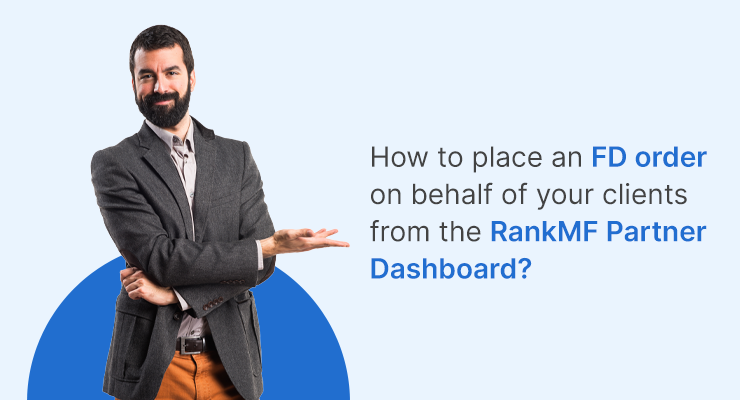 How to place an FD order on behalf of your clients from the RankMF Partner Dashboard?